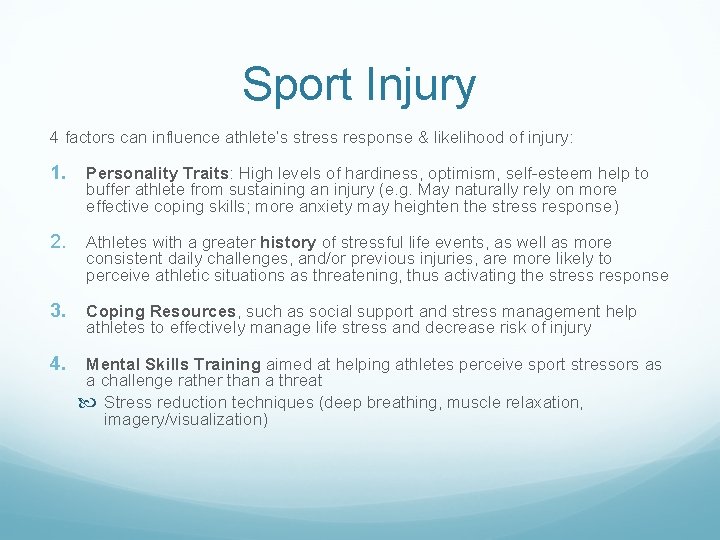 Sport Injury

4 factors can influence athlete's stress response & likelihood of injury:

1. Personality Traits: High levels of hardiness, optimism, self-esteem help to buffer athlete from sustaining an injury (e.g. May naturally rely on more effective coping skills; more anxiety may heighten the stress response)

2. Athletes with a greater history of stressful life events, as well as more consistent daily challenges, and/or previous injuries, are more likely to perceive athletic situations as threatening, thus activating the stress response

3. Coping Resources, such as social support and stress management help athletes to effectively manage life stress and decrease risk of injury

4. Mental Skills Training aimed at helping athletes perceive sport stressors as a challenge rather than a threat

Stress reduction techniques (deep breathing, muscle relaxation, imagery/visualization)